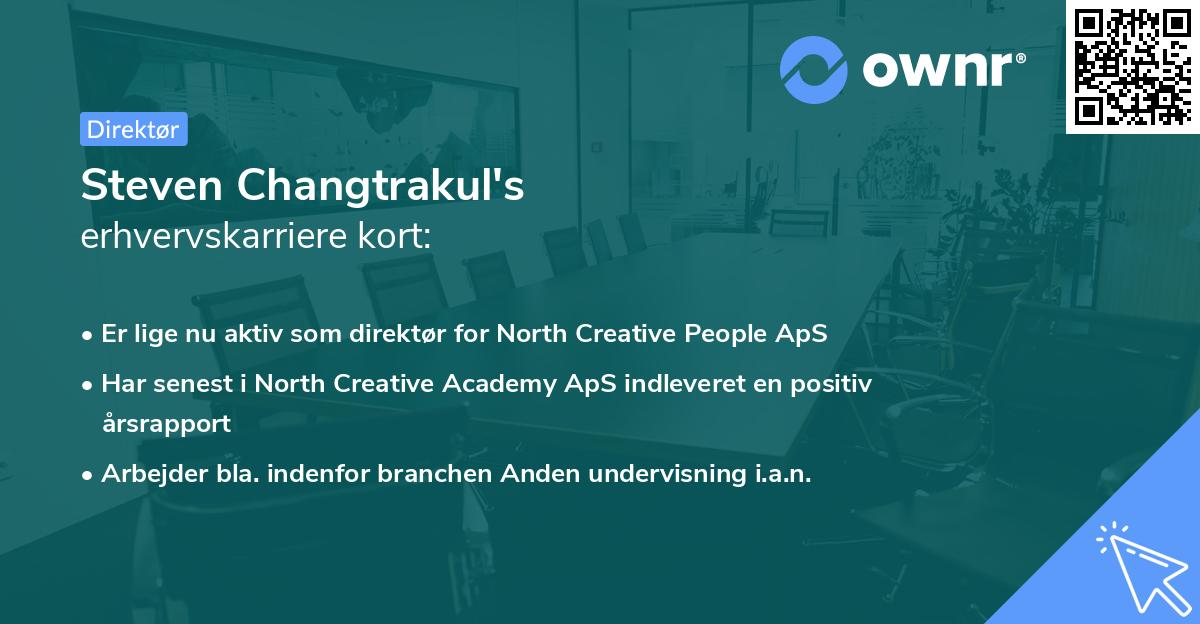 ownr®

Direktør

Steven Changtrakul's
erhvervskarriere kort:

• Er lige nu aktiv som direktør for North Creative People ApS
• Har senest i North Creative Academy ApS indleveret en positiv årsrapport
• Arbejder bla. indenfor branchen Anden undervisning i.a.n.